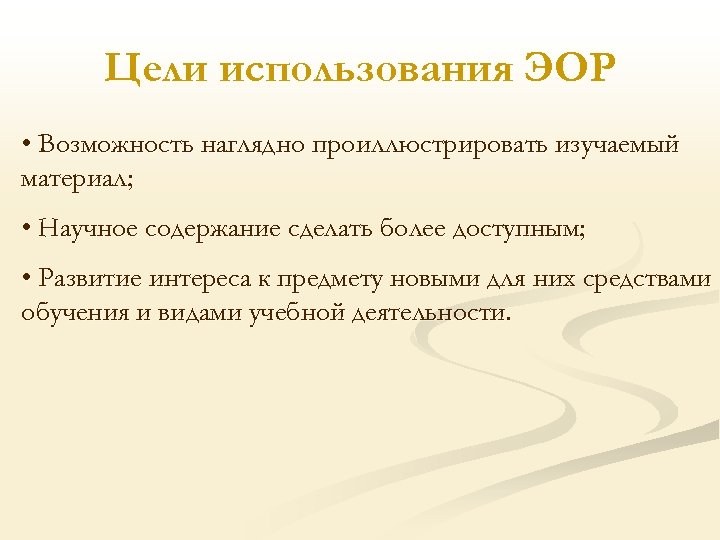 Цели использования ЭОР

• Возможность наглядно проиллюстрировать изучаемый материал;

• Научное содержание сделать более доступным;

• Развитие интереса к предмету новыми для них средствами обучения и видами учебной деятельности.